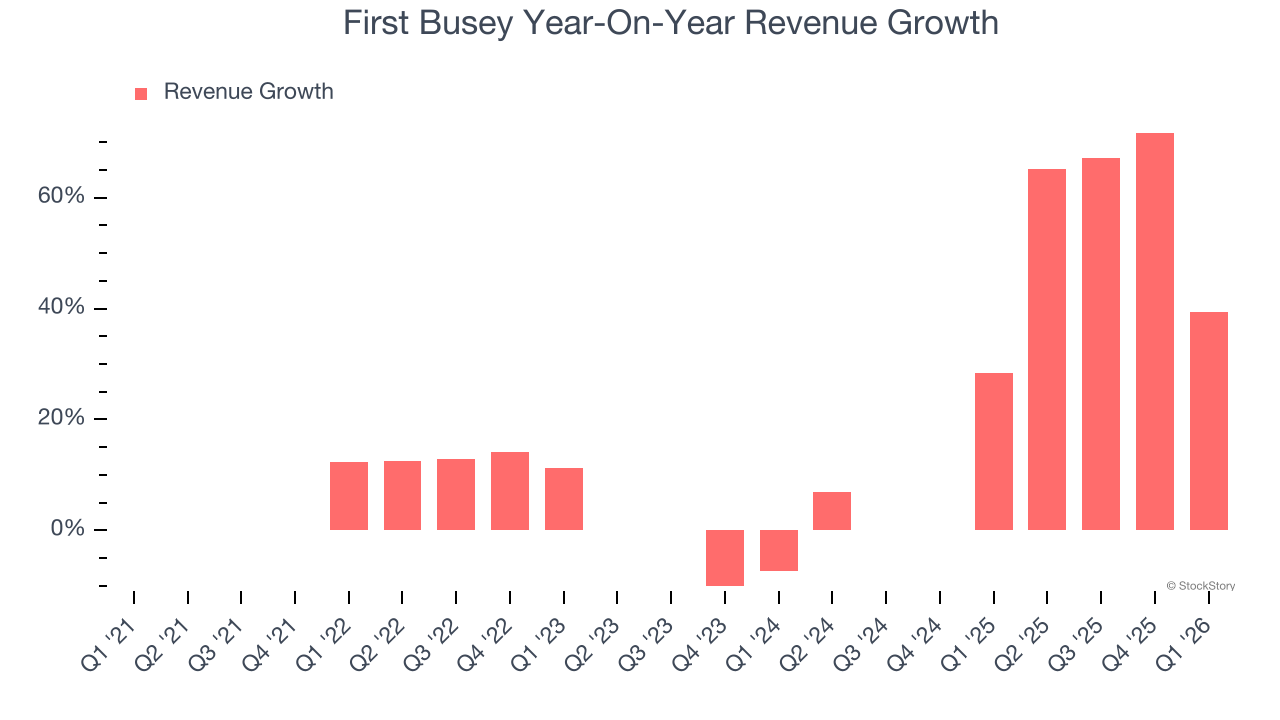 First Busey Year-On-Year Revenue Growth

Revenue Growth

60%
40%
20%
0%

© StockStory

Q1 '21 Q2 '21 Q3 '21 Q4 '21 Q1 '22 Q2 '22 Q3 '22 Q4 '22 Q1 '23 Q2 '23 Q3 '23 Q4 '23 Q1 '24 Q2 '24 Q3 '24 Q4 '24 Q1 '25 Q2 '25 Q3 '25 Q4 '25 Q1 '26